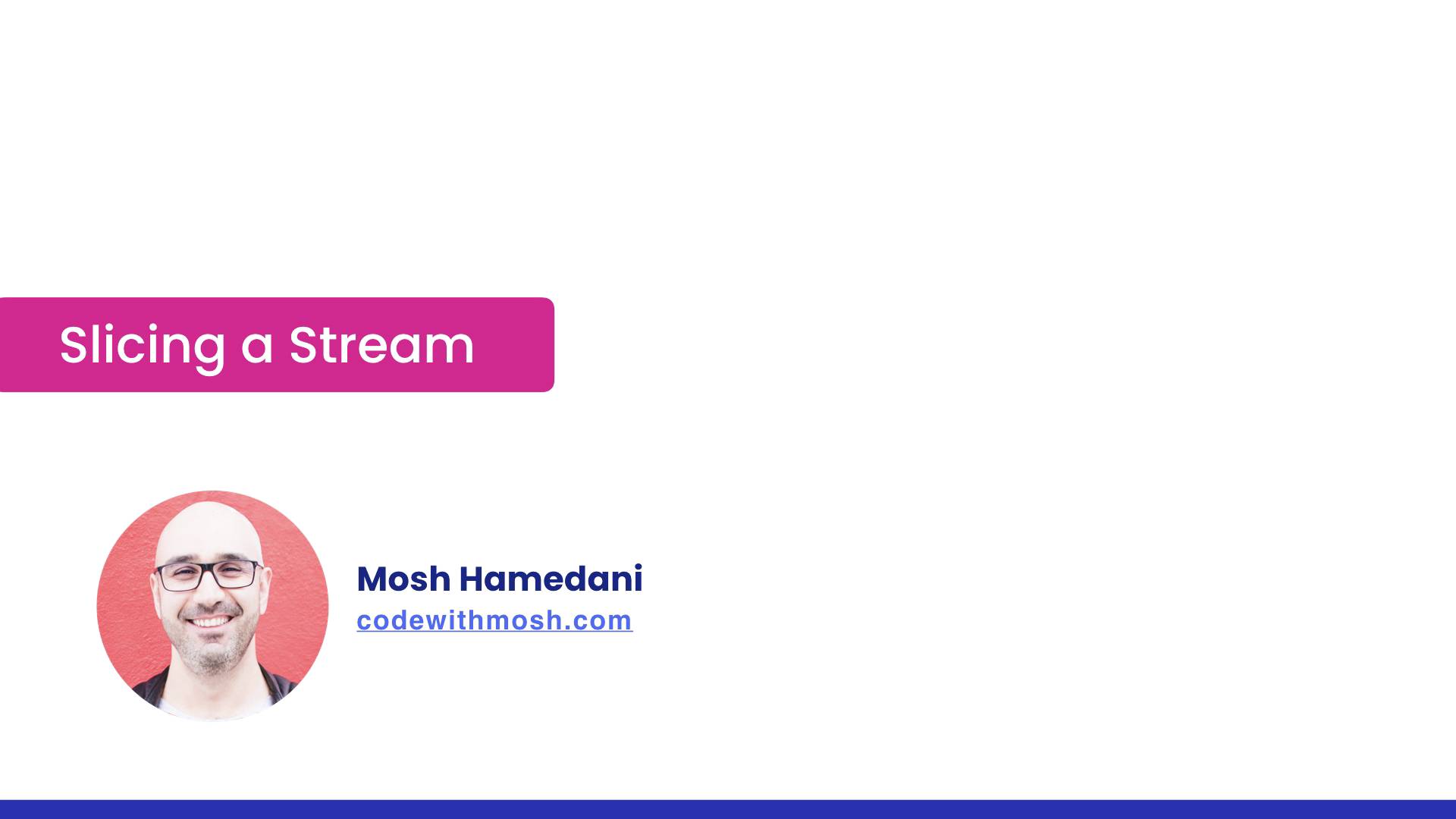 Slicing a Stream

Mosh Hamedani
codewithmosh.com